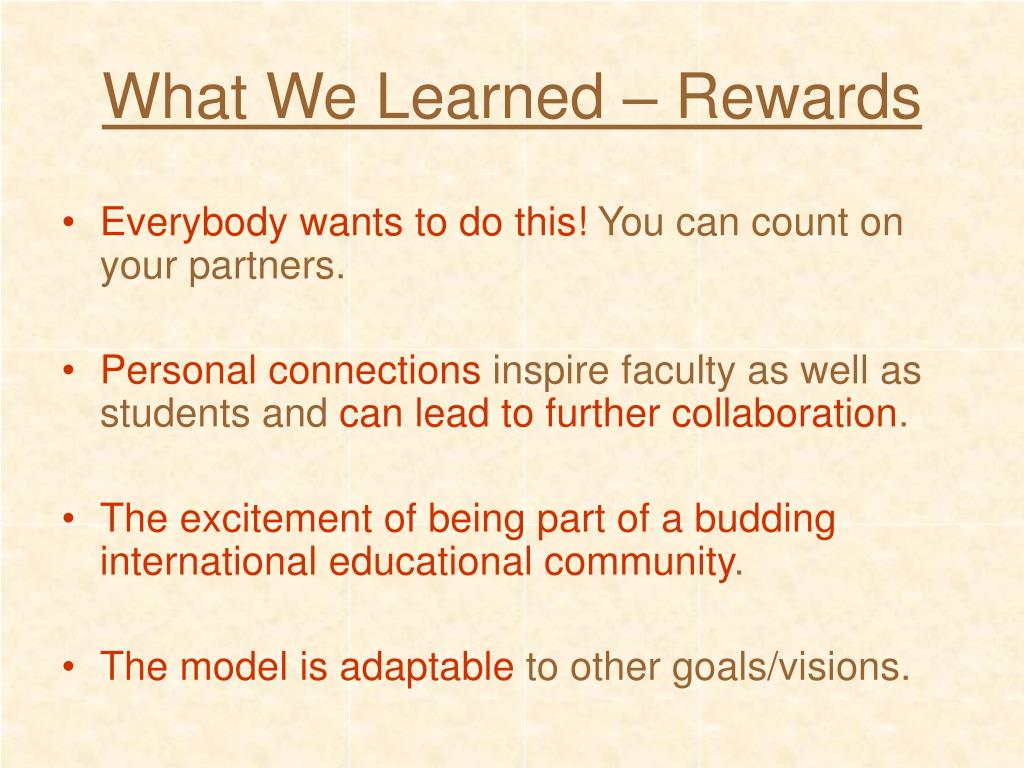 What We Learned – Rewards

• Everybody wants to do this! You can count on your partners.

• Personal connections inspire faculty as well as students and can lead to further collaboration.

• The excitement of being part of a budding international educational community.

• The model is adaptable to other goals/visions.